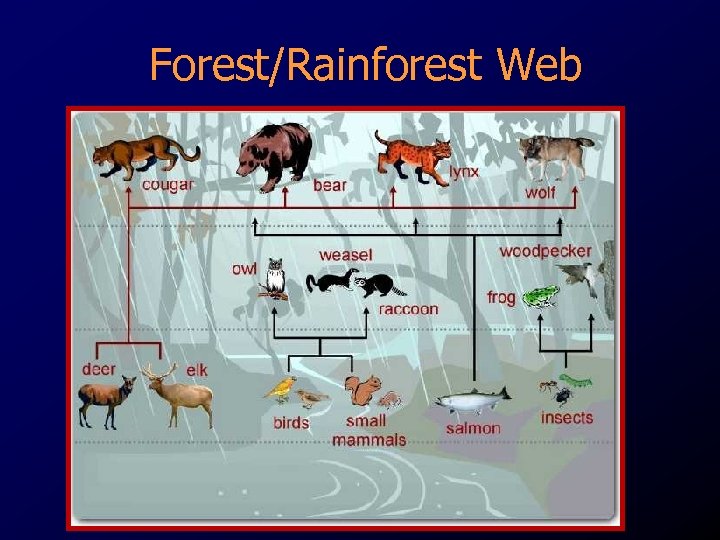 Forest/Rainforest Web

cougar
bear
lynx
wolf
owl
weasel
raccoon
woodpecker
frog
deer
elk
birds
small mammals
salmon
insects